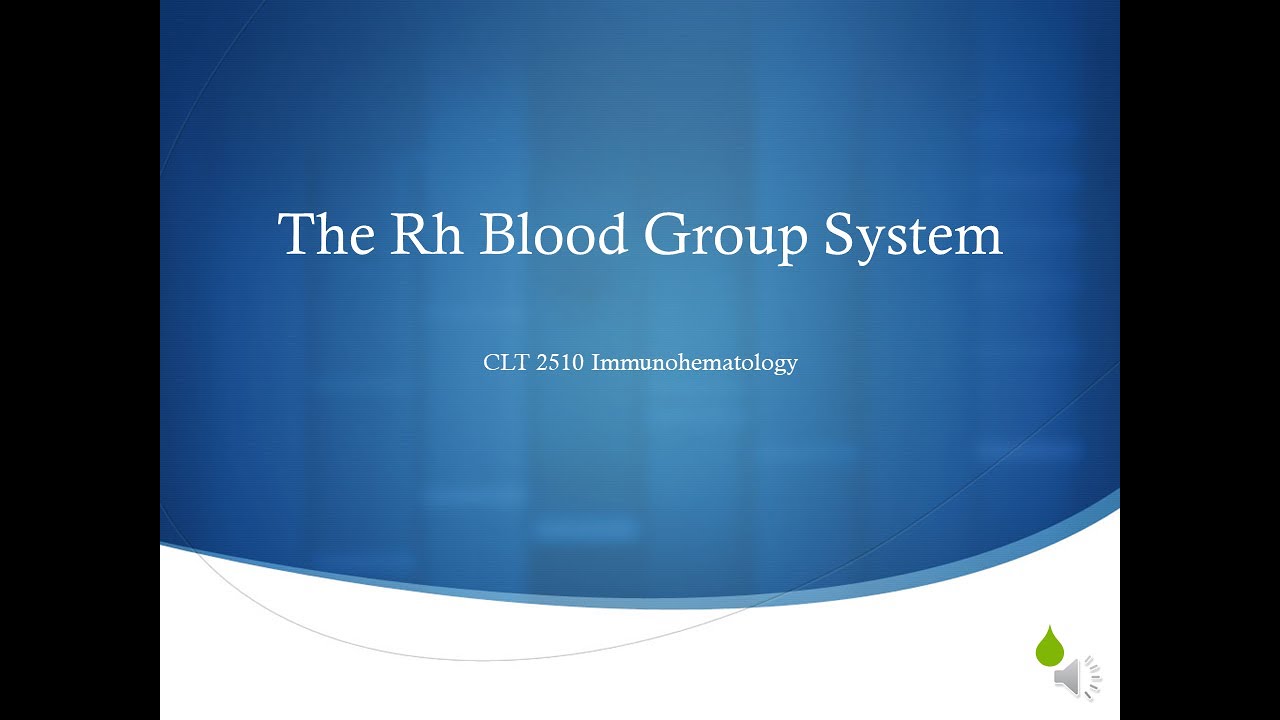 The Rh Blood Group System

CLT 2510 Immunohematology